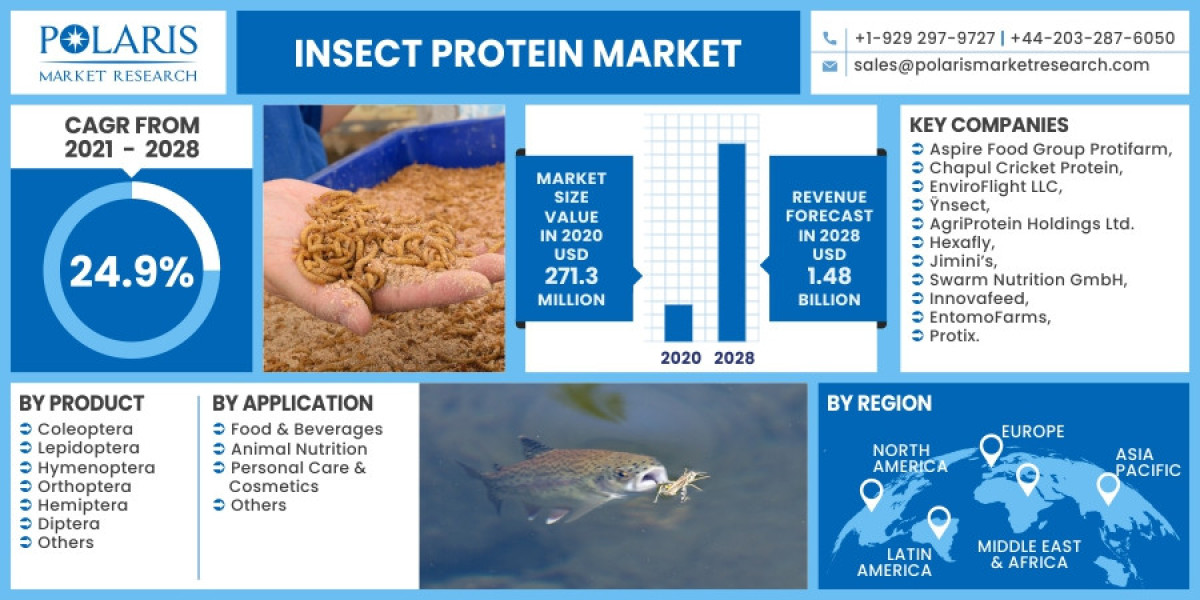 POLARIS
MARKET RESEARCH

INSECT PROTEIN MARKET

+1-929 297-9727 | +44-203-287-6050
sales@polarismarketresearch.com

CAGR FROM 2021 - 2028

24.9%

MARKET SIZE VALUE IN 2020 USD 271.3 MILLION

2020 2028

REVENUE FORECAST IN 2028 USD 1.48 BILLION

KEY COMPANIES
Aspire Food Group Protifarm,
Chapul Cricket Protein,
EnviroFlight LLC,
Ÿnsect,
AgriProtein Holdings Ltd.
Hexafly,
Jimini's,
Swarm Nutrition GmbH,
Innovafeed,
EntomoFarms,
Protix.

BY PRODUCT
Coleoptera
Lepidoptera
Hymenoptera
Orthoptera
Hemiptera
Diptera
Others

BY APPLICATION
Food & Beverages
Animal Nutrition
Personal Care & Cosmetics
Others

BY REGION
NORTH AMERICA
EUROPE
ASIA PACIFIC
LATIN AMERICA
MIDDLE EAST & AFRICA